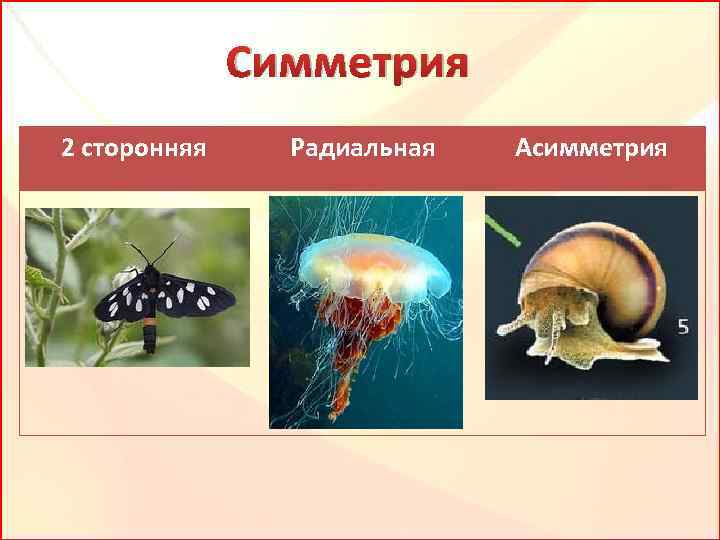 Симметрия

| 2 сторонняя | Радиальная | Асимметрия |
|---|---|---|
| | | 5 |